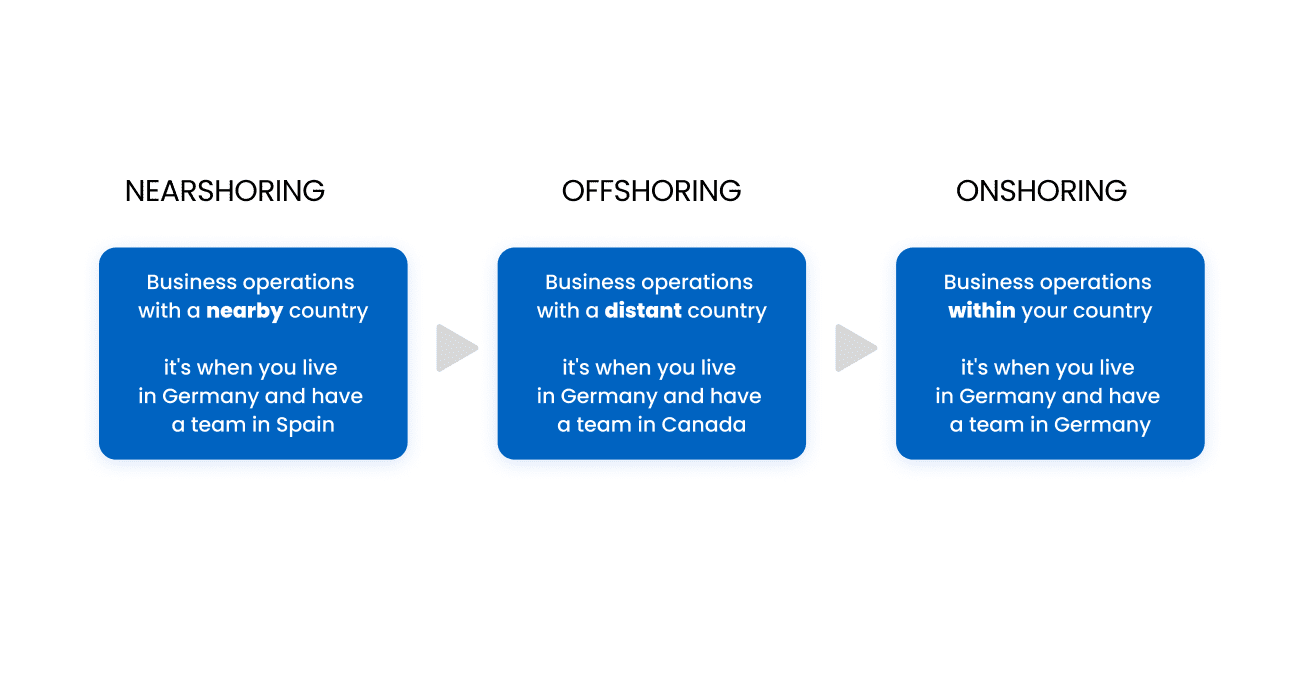 NEARSHORING

Business operations with a nearby country

it's when you live in Germany and have a team in Spain

OFFSHORING

Business operations with a distant country

it's when you live in Germany and have a team in Canada

ONSHORING

Business operations within your country

it's when you live in Germany and have a team in Germany